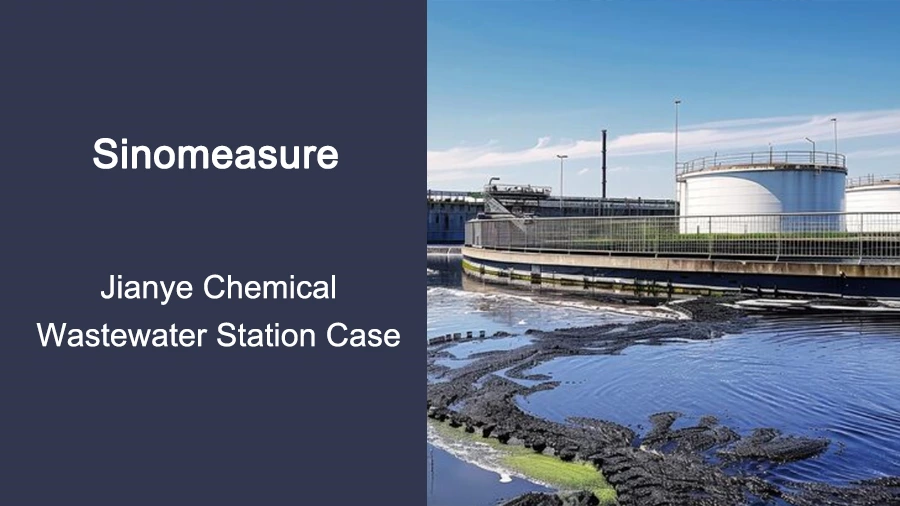 Sinomeasure

Jianye Chemical
Wastewater Station Case